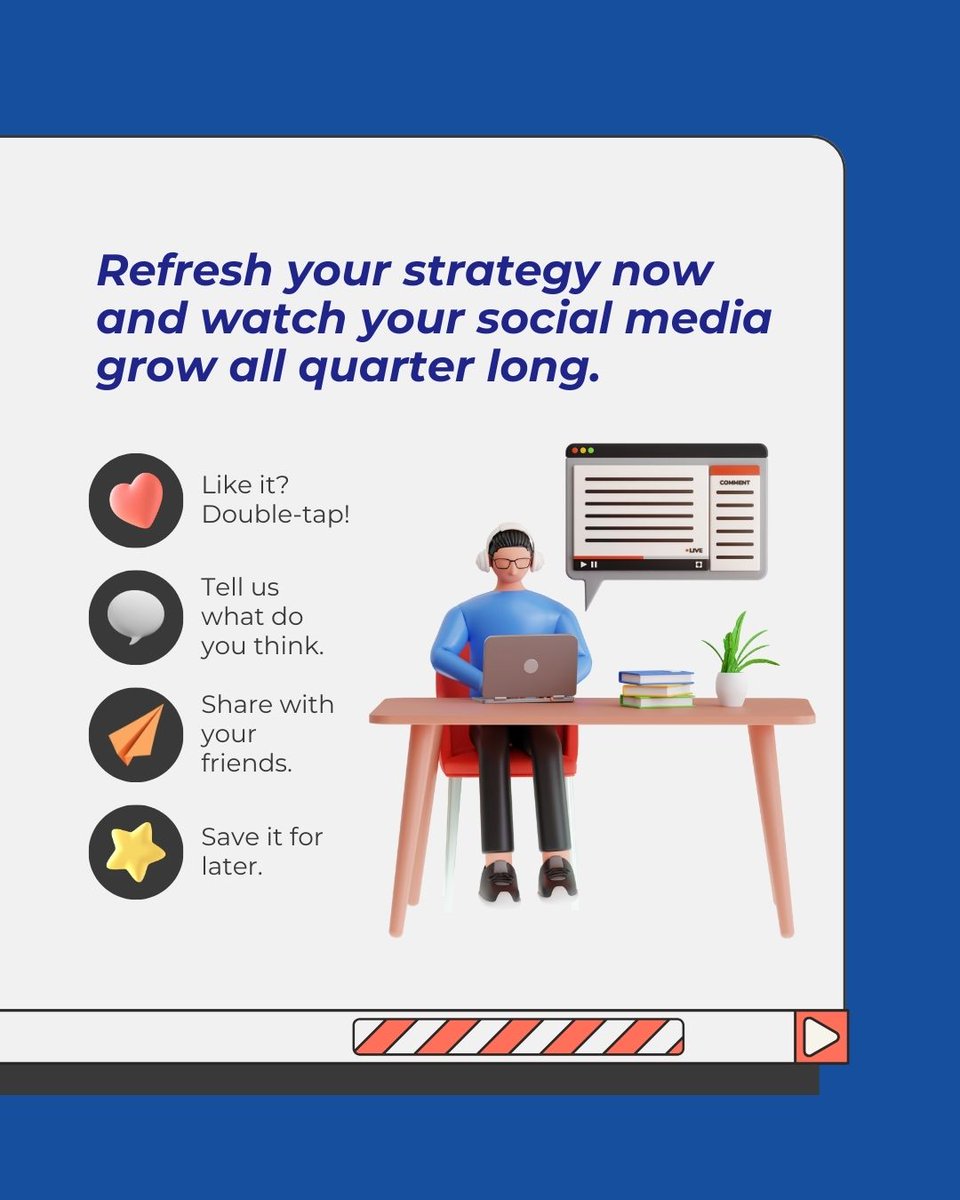 Refresh your strategy now and watch your social media grow all quarter long.

Like it? Double-tap!

Tell us what do you think.

Share with your friends.

Save it for later.

COMMENT

LIVE